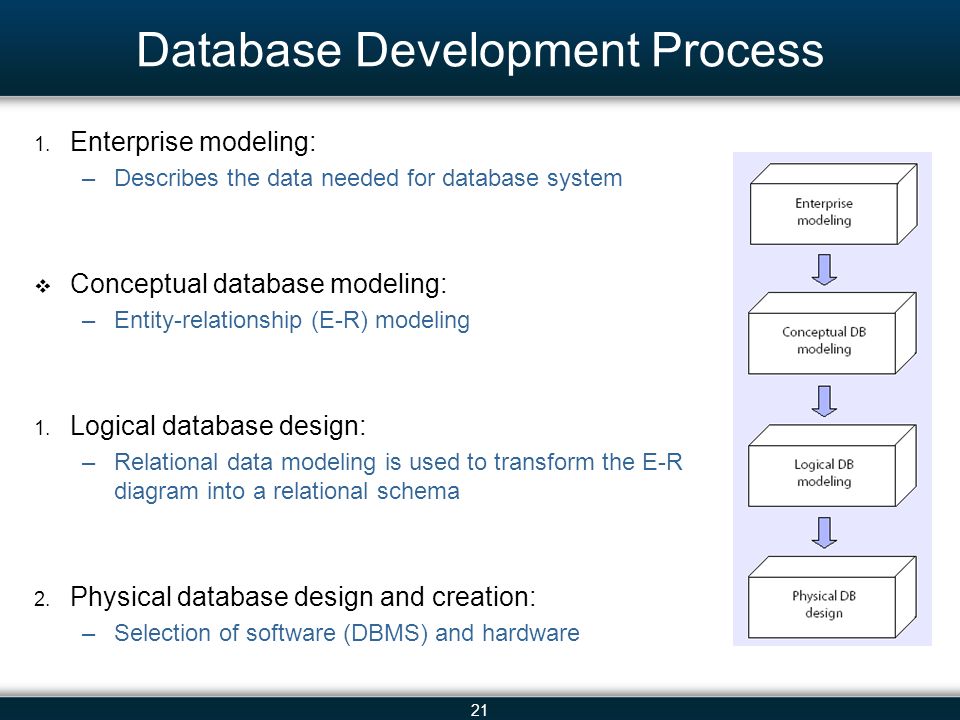 Database Development Process

1. Enterprise modeling:
– Describes the data needed for database system

❖ Conceptual database modeling:
– Entity-relationship (E-R) modeling

1. Logical database design:
– Relational data modeling is used to transform the E-R diagram into a relational schema

2. Physical database design and creation:
– Selection of software (DBMS) and hardware

Enterprise modeling

Conceptual DB modeling

Logical DB modeling

Physical DB design

21